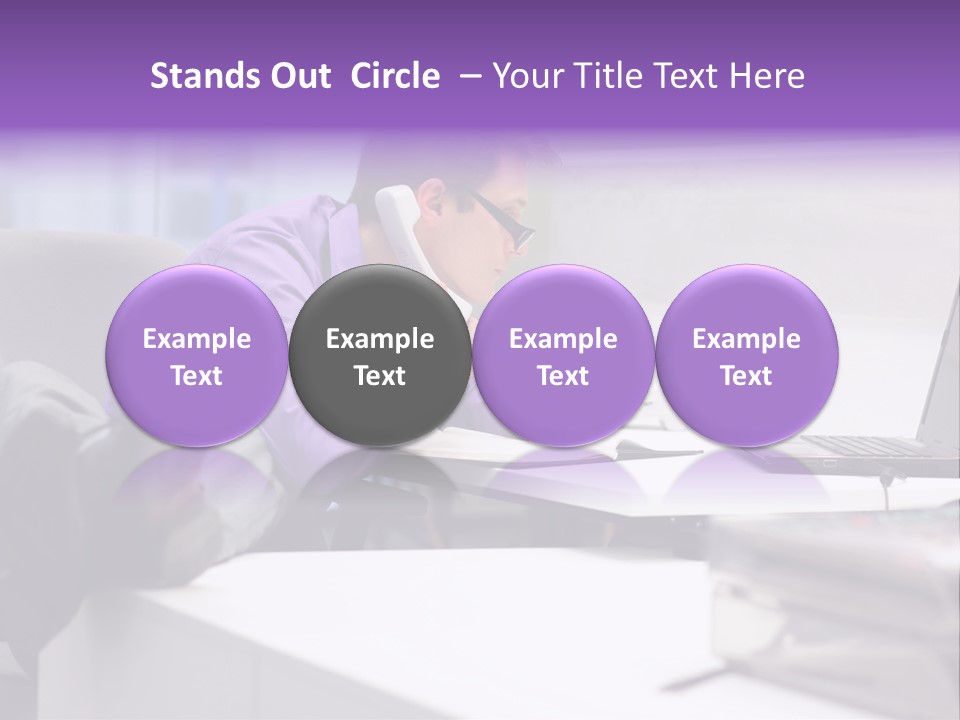 Stands Out Circle – Your Title Text Here

Example Text

Example Text

Example Text

Example Text